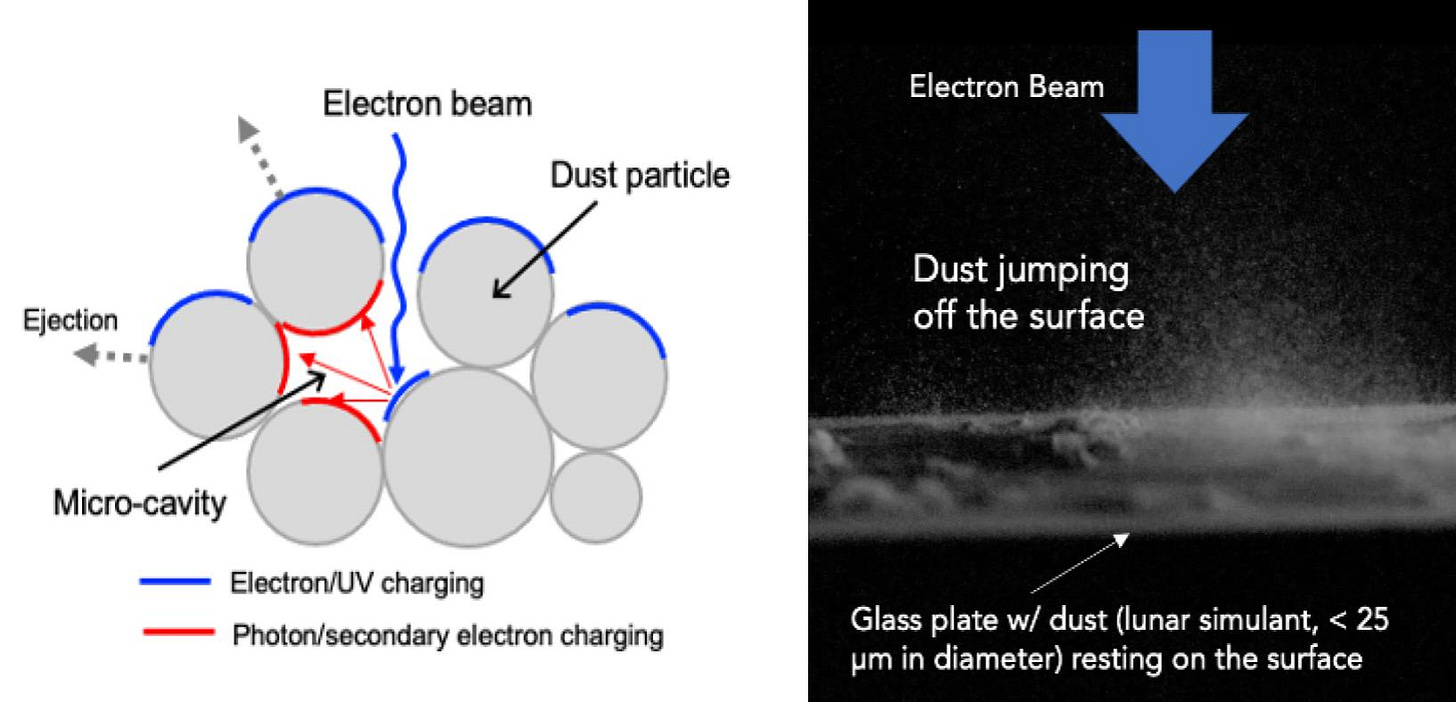 Electron beam

Dust particle

Ejection

Micro-cavity

Electron/UV charging

Photon/secondary electron charging

Electron Beam

Dust jumping off the surface

Glass plate w/ dust (lunar simulant, < 25 μm in diameter) resting on the surface